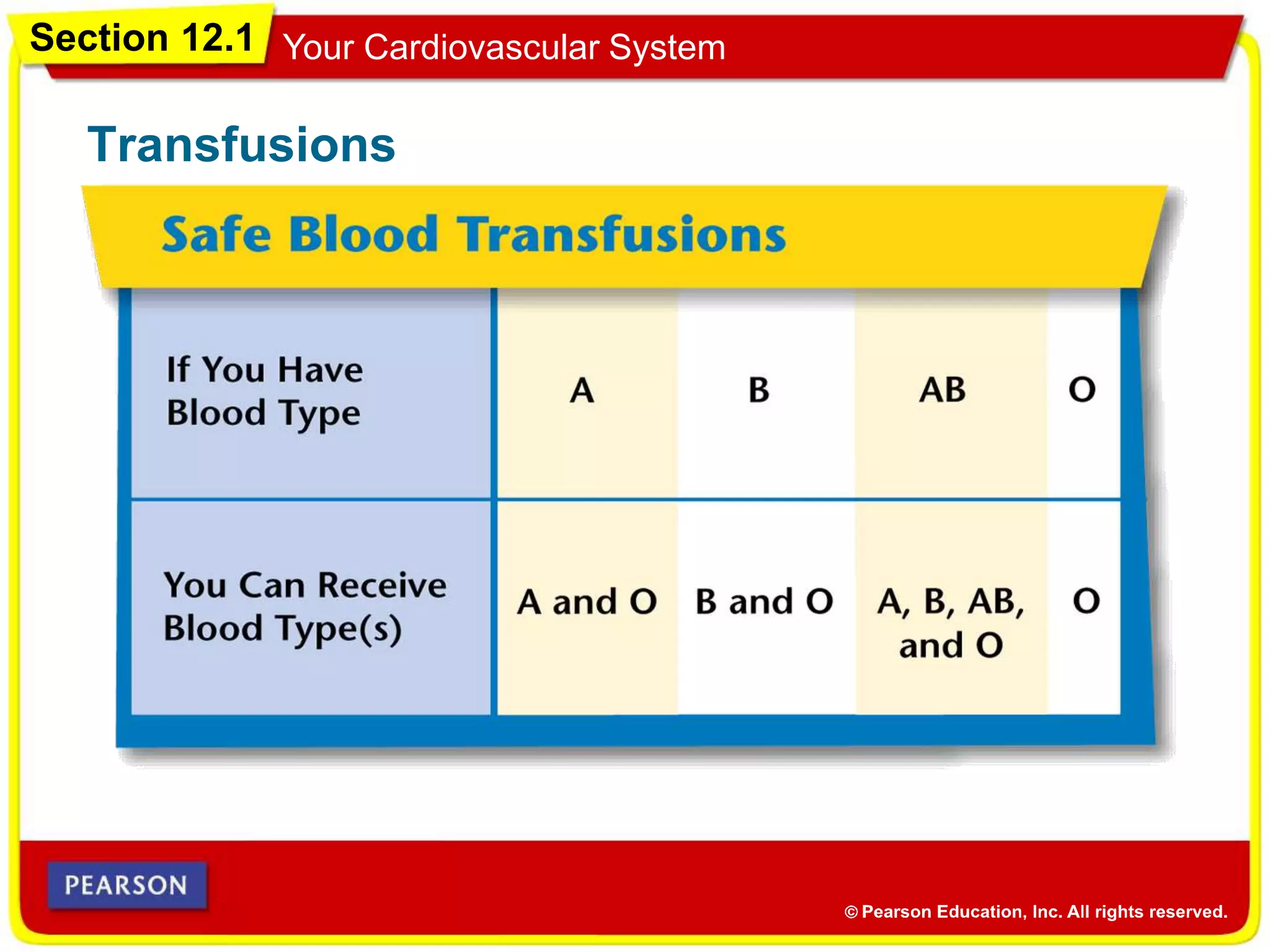 Section 12.1 Your Cardiovascular System

Transfusions

Safe Blood Transfusions

| If You Have Blood Type | A | B | AB | O |
|---|---|---|---|---|
| You Can Receive Blood Type(s) | A and O | B and O | A, B, AB, and O | O |

PEARSON

© Pearson Education, Inc. All rights reserved.